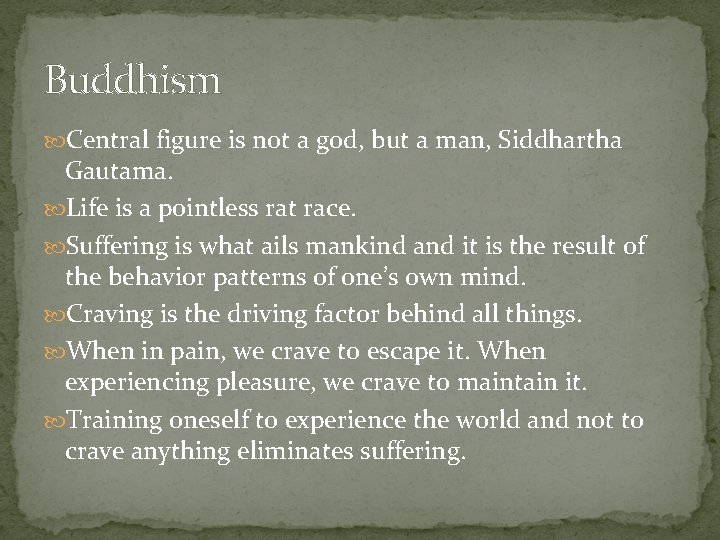 Buddhism

Central figure is not a god, but a man, Siddhartha Gautama.

Life is a pointless rat race.

Suffering is what ails mankind and it is the result of the behavior patterns of one's own mind.

Craving is the driving factor behind all things.

When in pain, we crave to escape it. When experiencing pleasure, we crave to maintain it.

Training oneself to experience the world and not to crave anything eliminates suffering.